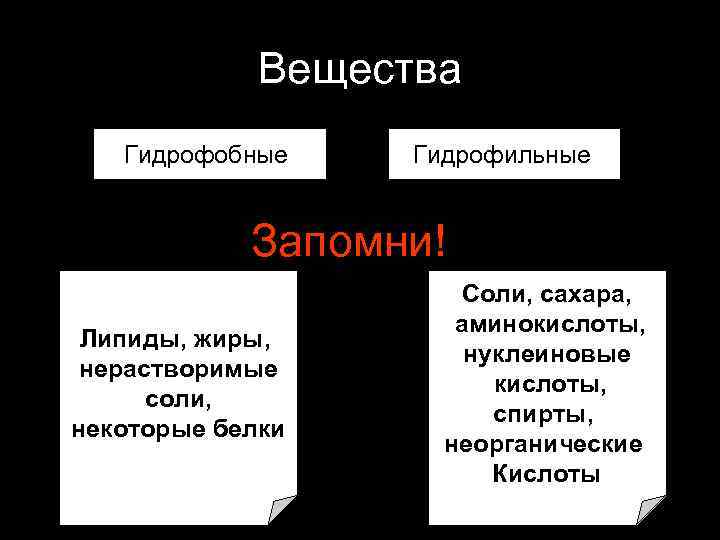 Вещества

Гидрофобные

Гидрофильные

Запомни!

Липиды, жиры, нерастворимые соли, некоторые белки

Соли, сахара, аминокислоты, нуклеиновые кислоты, спирты, неорганические Кислоты